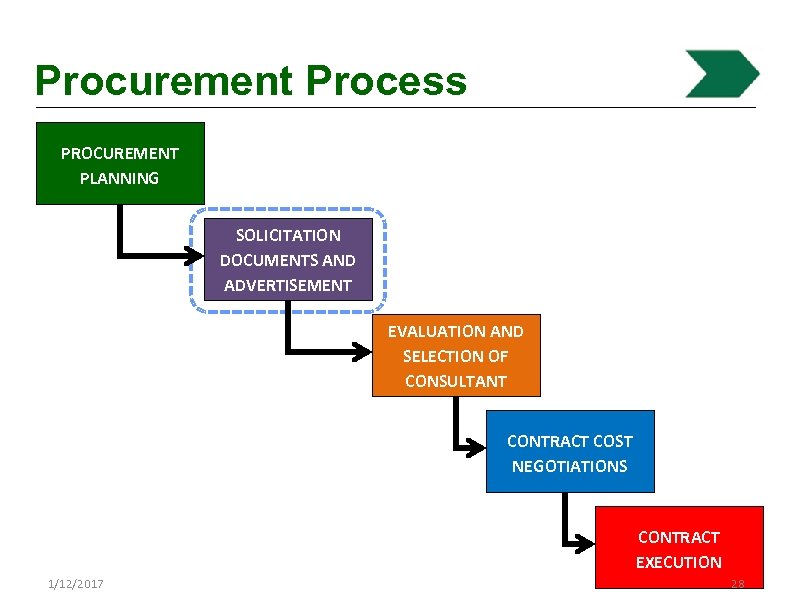 Procurement Process

PROCUREMENT PLANNING

SOLICITATION DOCUMENTS AND ADVERTISEMENT

EVALUATION AND SELECTION OF CONSULTANT

CONTRACT COST NEGOTIATIONS

CONTRACT EXECUTION

1/12/2017

28